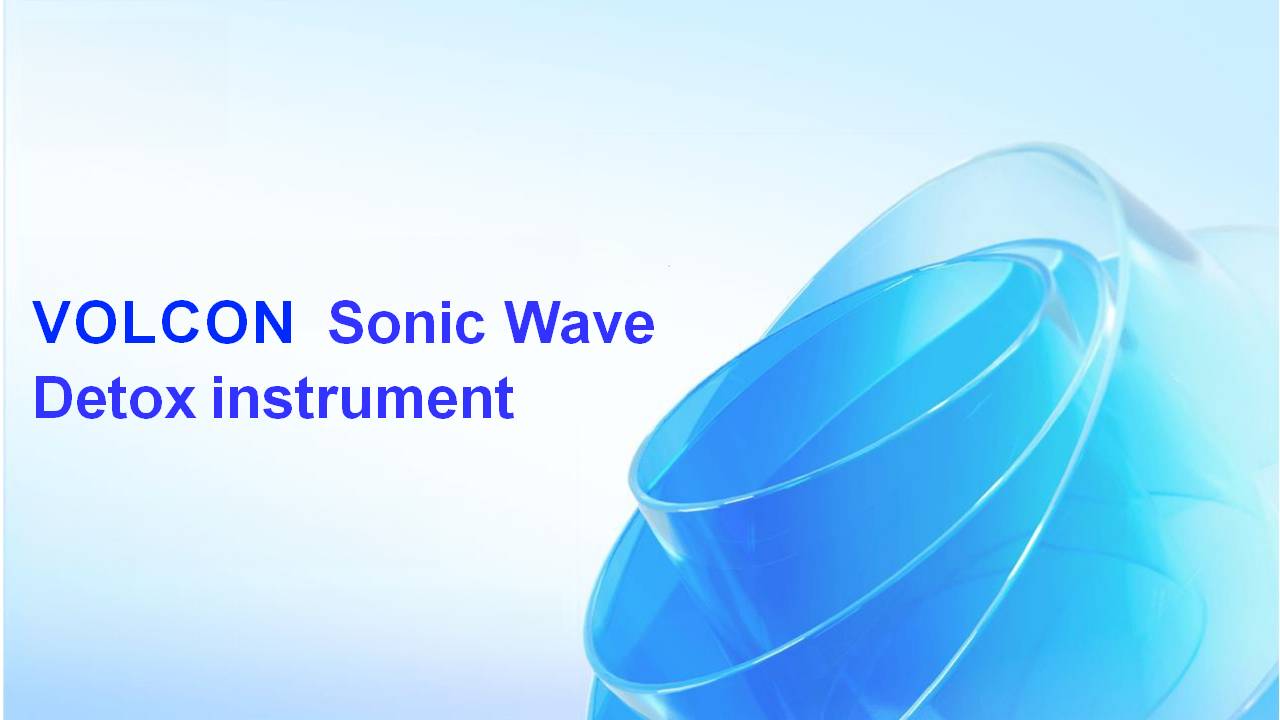 VOLCON Sonic Wave Detox instrument